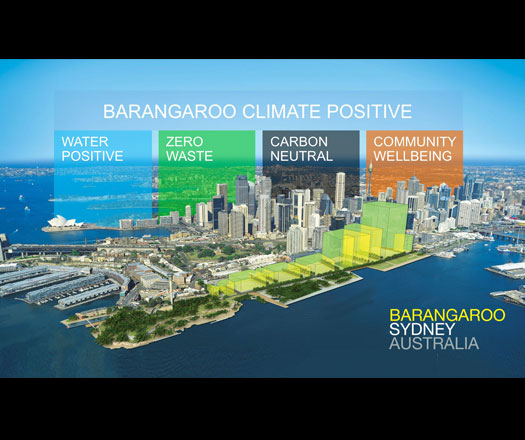 BARANGAROO CLIMATE POSITIVE

WATER POSITIVE

ZERO WASTE

CARBON NEUTRAL

COMMUNITY WELLBEING

BARANGAROO
SYDNEY
AUSTRALIA